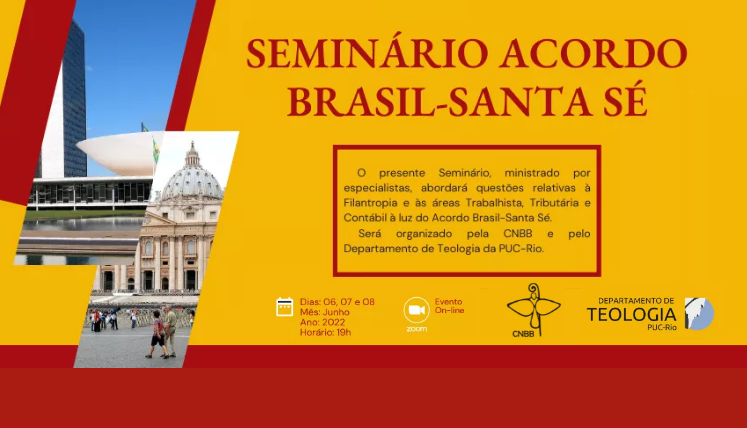 SEMINÁRIO ACORDO BRASIL-SANTA SÉ

O presente Seminário, ministrado por especialistas, abordará questões relativas à Filantropia e às áreas Trabalhista, Tributária e Contábil à luz do Acordo Brasil-Santa Sé.

Será organizado pela CNBB e pelo Departamento de Teologia da PUC-Rio.

Dias: 06, 07 e 08
Mês: Junho
Ano: 2022
Horário: 19h

zoom
Evento On-line

CNBB

DEPARTAMENTO DE TEOLOGIA PUC-Rio